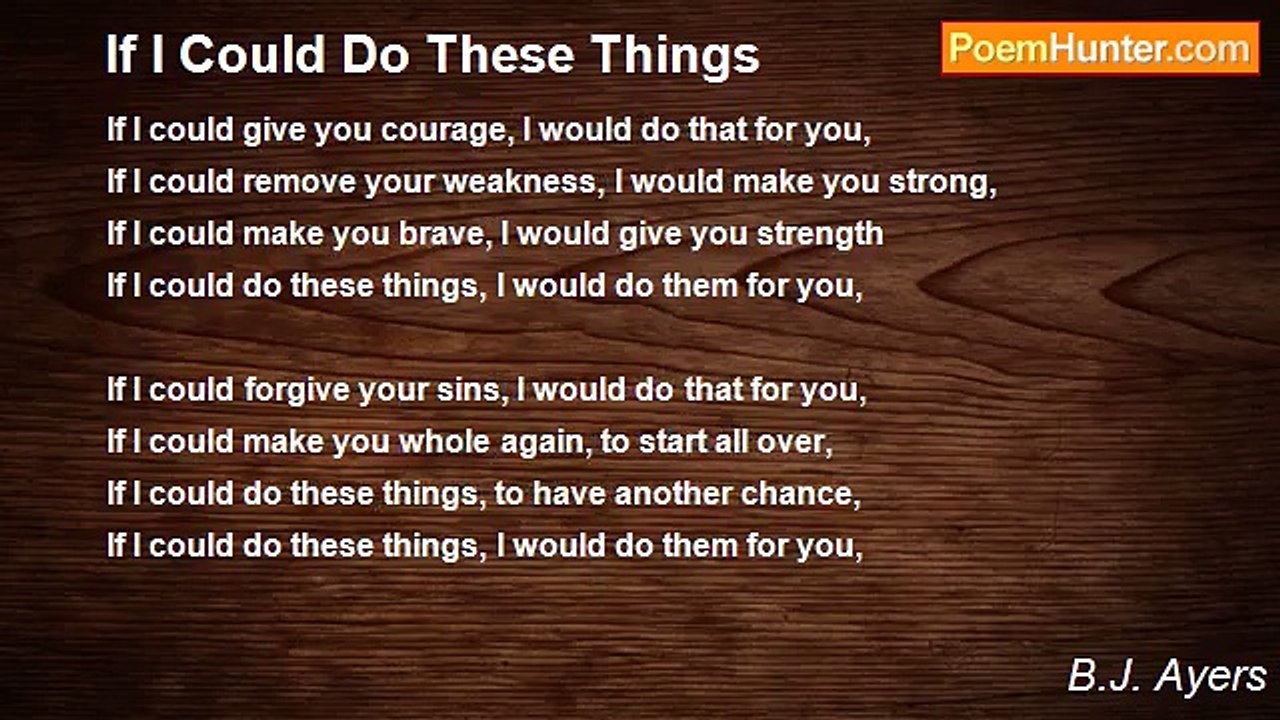 If I Could Do These Things

PoemHunter.com

If I could give you courage, I would do that for you,
If I could remove your weakness, I would make you strong,
If I could make you brave, I would give you strength
If I could do these things, I would do them for you,

If I could forgive your sins, I would do that for you,
If I could make you whole again, to start all over,
If I could do these things, to have another chance,
If I could do these things, I would do them for you,

B.J. Ayers